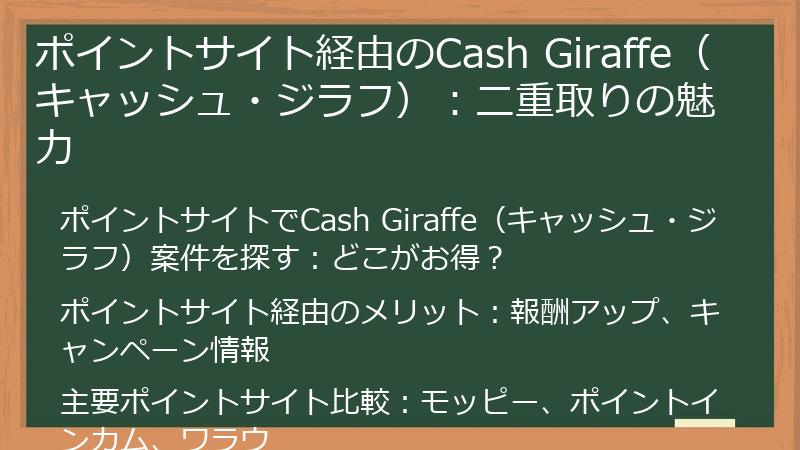 ポイントサイト経由のCash Giraffe（キャッシュ・ジラフ）：二重取りの魅力

ポイントサイトでCash Giraffe（キャッシュ・ジラフ）案件を探す：どこがお得？

ポイントサイト経由のメリット：報酬アップ、キャンペーン情報

主要ポイントサイト比較：モッピー、ポイントインカム、ワラウ